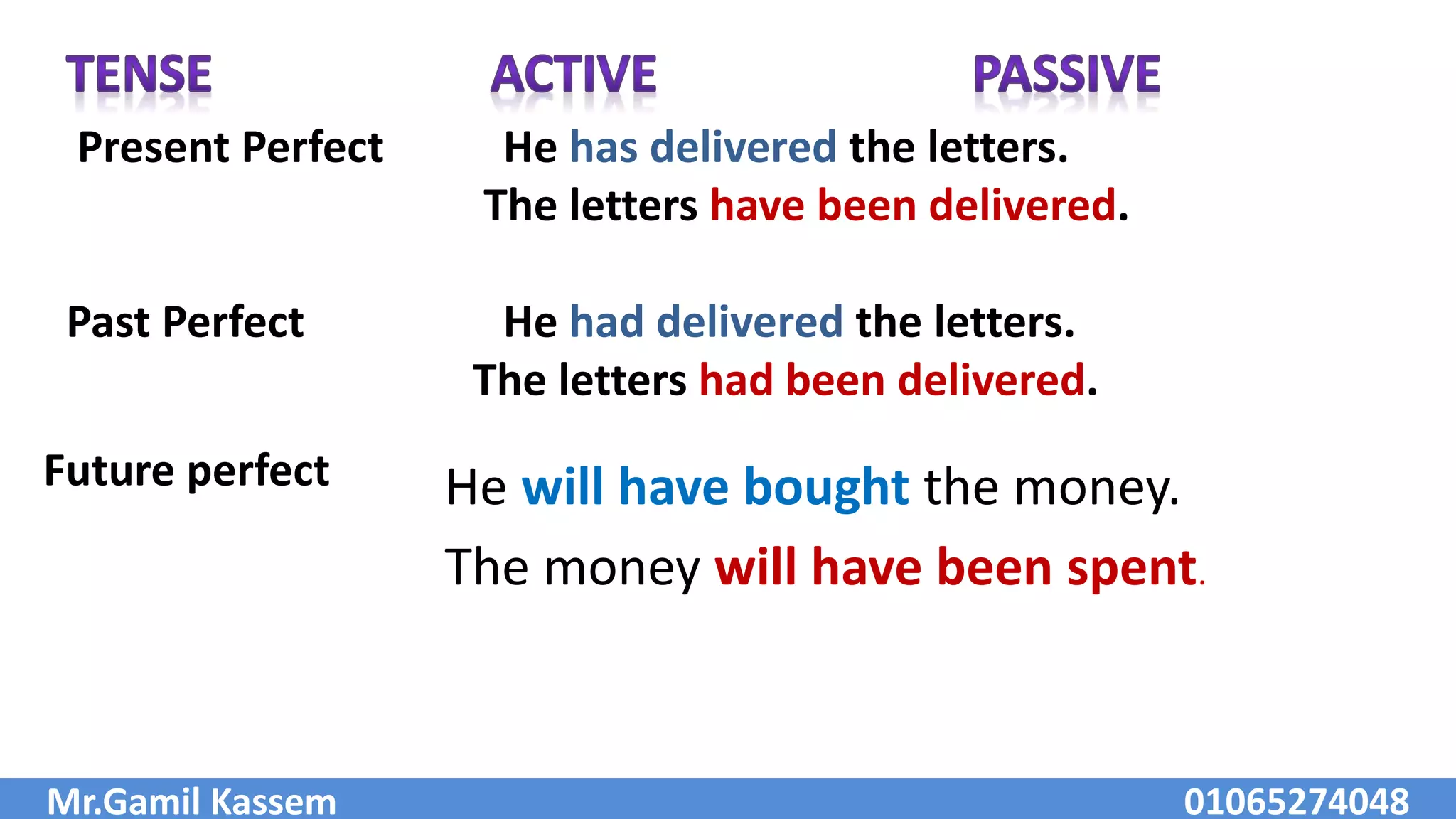 TENSE ACTIVE PASSIVE

Present Perfect He has delivered the letters.
The letters have been delivered.

Past Perfect He had delivered the letters.
The letters had been delivered.

Future perfect He will have bought the money.
The money will have been spent.

Mr.Gamil Kassem 01065274048